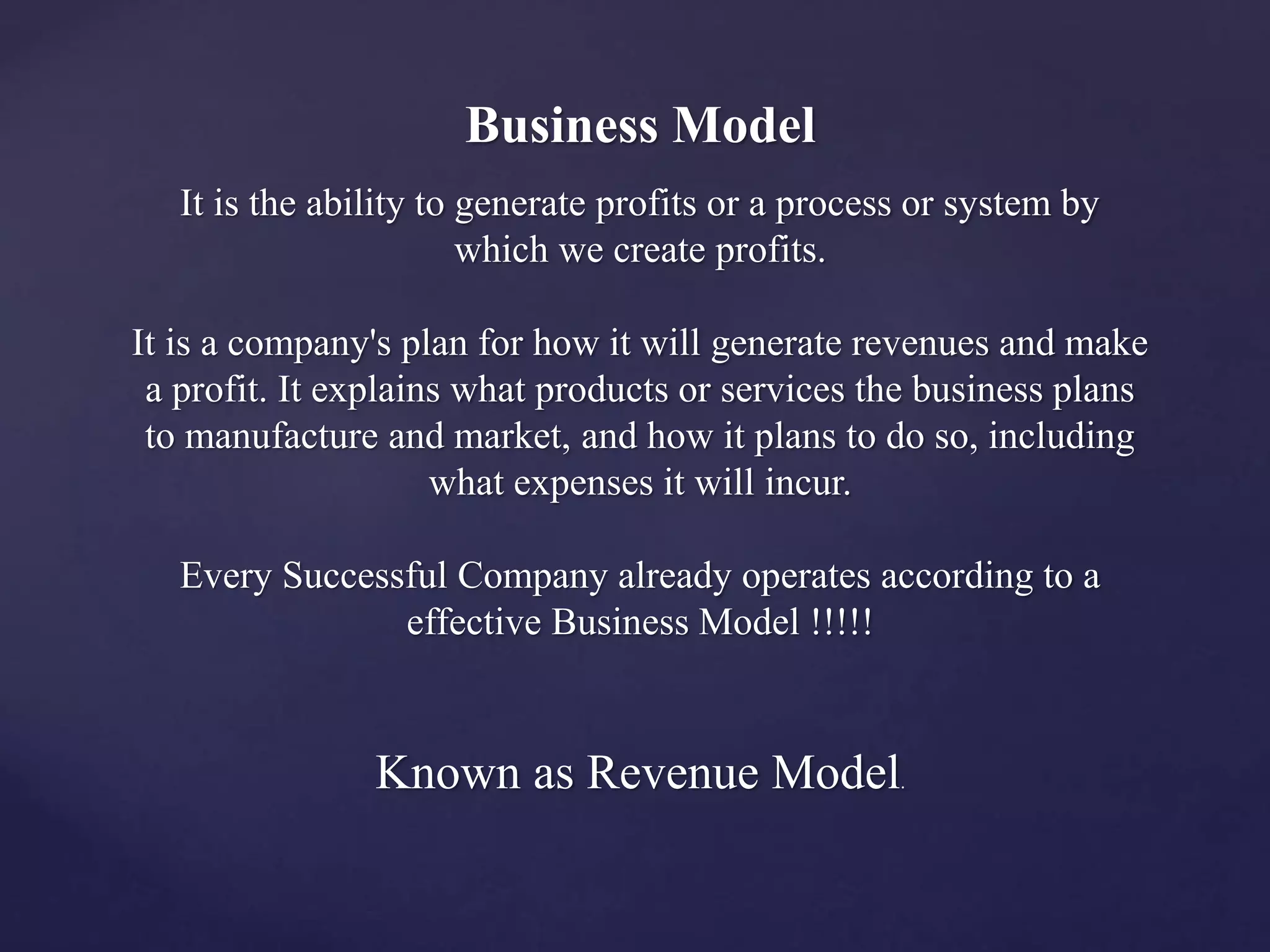 Business Model

It is the ability to generate profits or a process or system by which we create profits.

It is a company's plan for how it will generate revenues and make a profit. It explains what products or services the business plans to manufacture and market, and how it plans to do so, including what expenses it will incur.

Every Successful Company already operates according to a effective Business Model !!!!!

Known as Revenue Model.